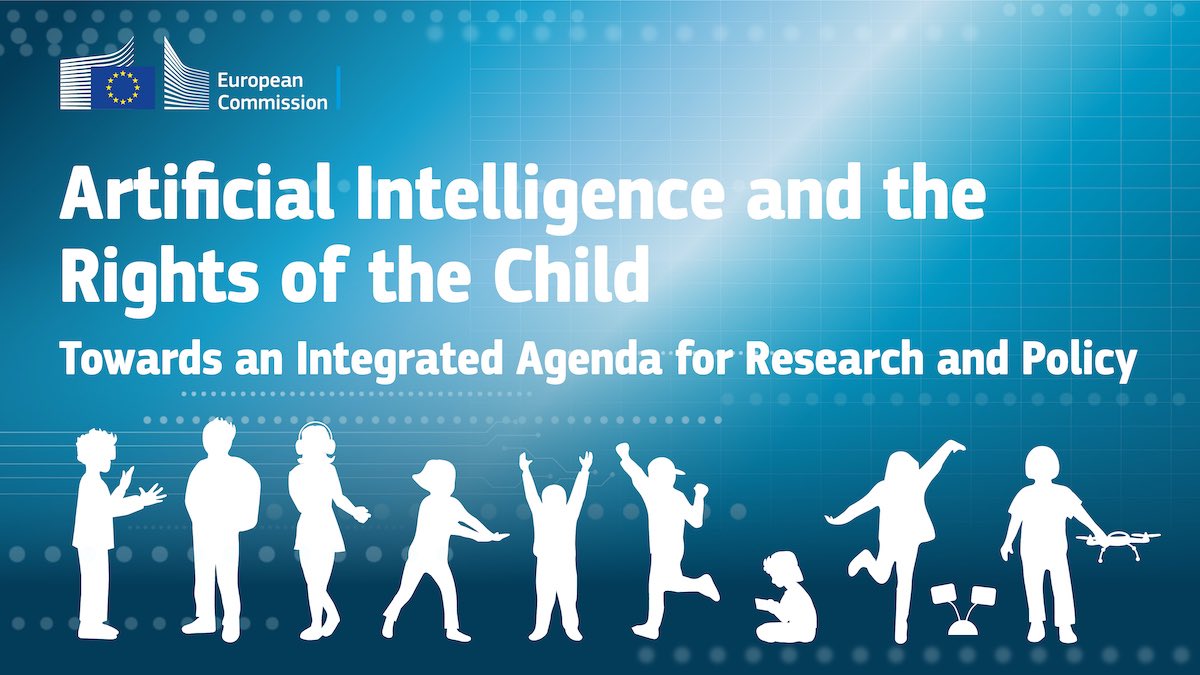 European Commission

Artificial Intelligence and the Rights of the Child

Towards an Integrated Agenda for Research and Policy